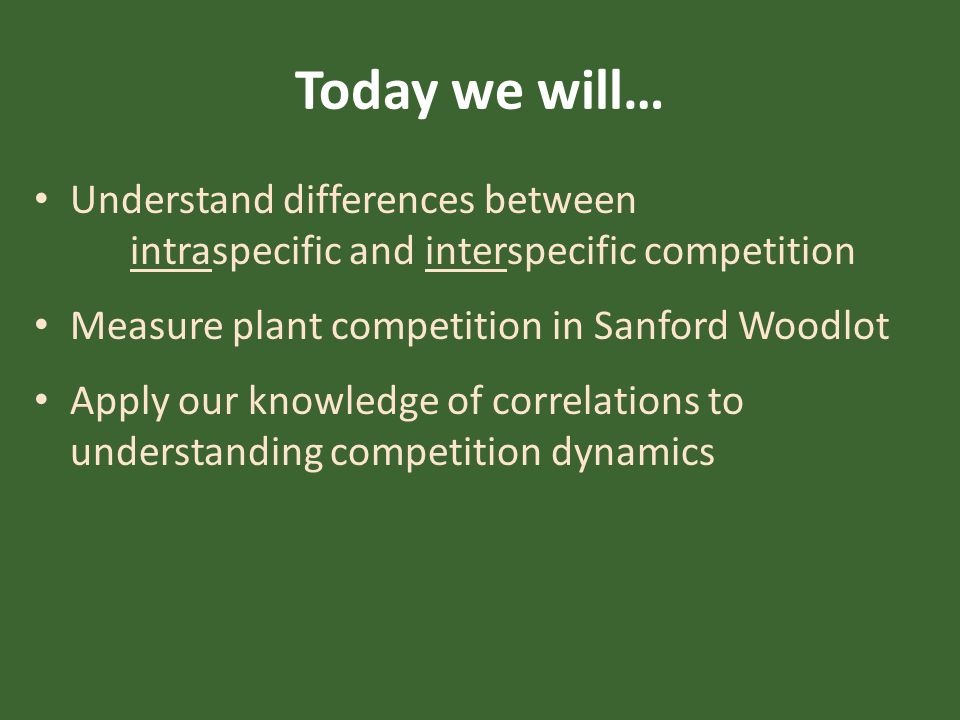 Today we will…

• Understand differences between intraspecific and interspecific competition

• Measure plant competition in Sanford Woodlot

• Apply our knowledge of correlations to understanding competition dynamics